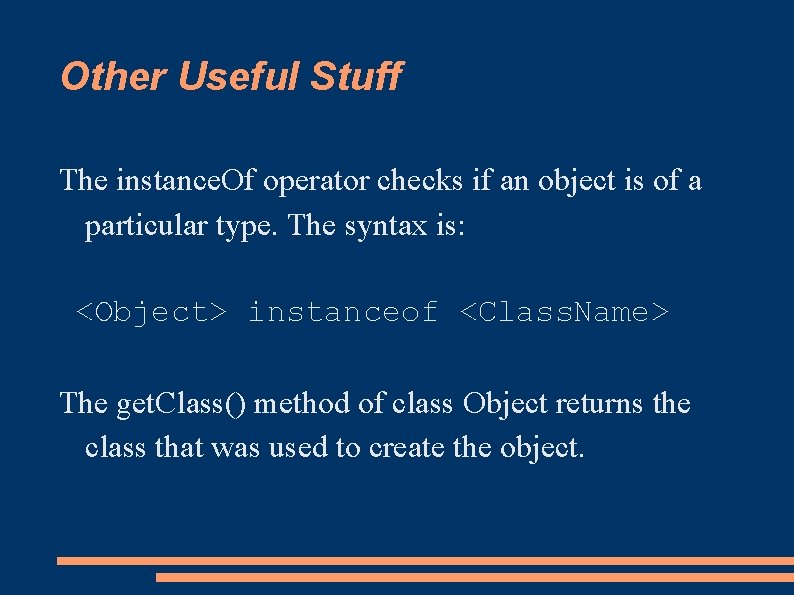 Other Useful Stuff

The instanceOf operator checks if an object is of a particular type. The syntax is:

<Object> instanceof <ClassName>

The getClass() method of class Object returns the class that was used to create the object.